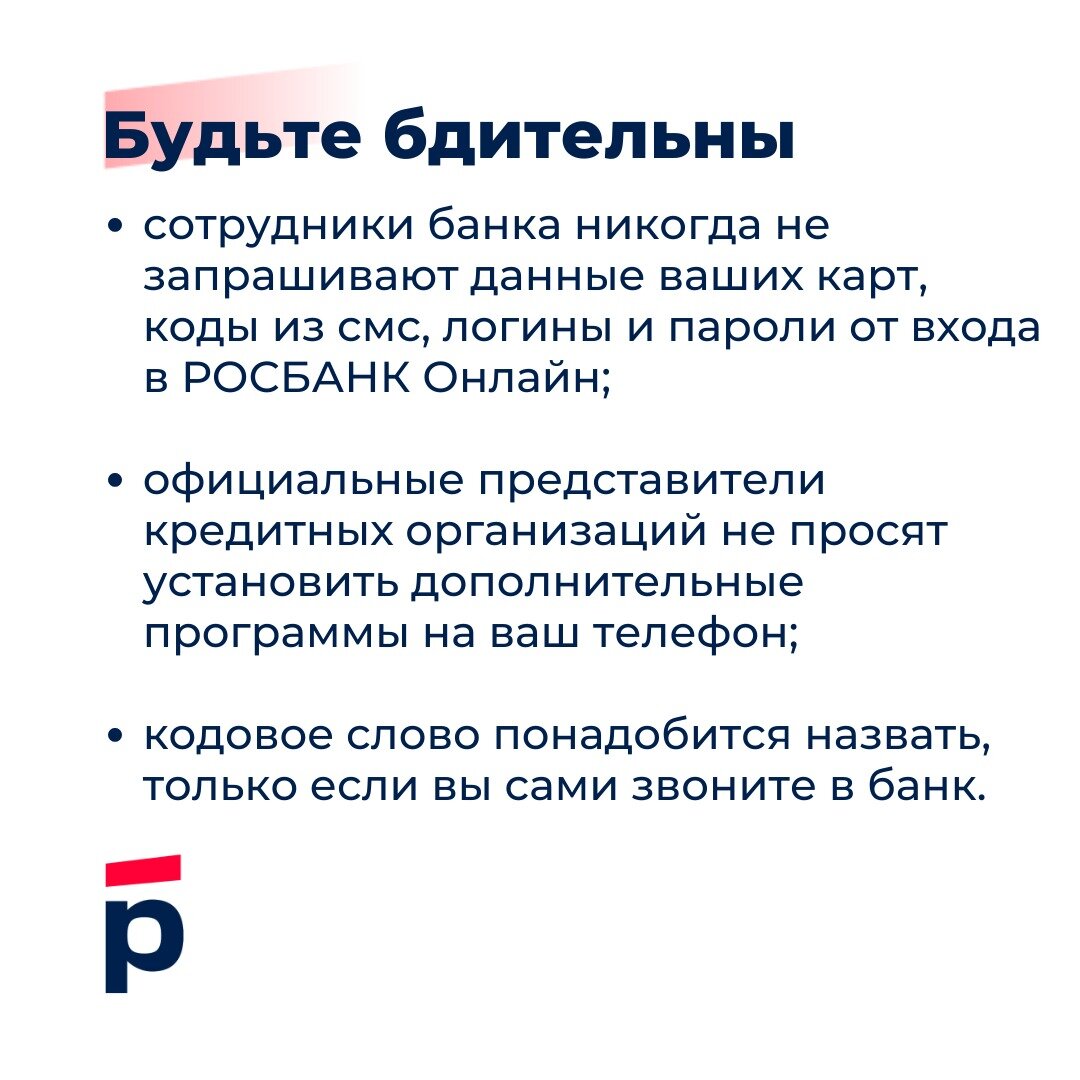 Будьте бдительны

• сотрудники банка никогда не запрашивают данные ваших карт, коды из смс, логины и пароли от входа в РОСБАНК Онлайн;

• официальные представители кредитных организаций не просят установить дополнительные программы на ваш телефон;

• кодовое слово понадобится назвать, только если вы сами звоните в банк.

р